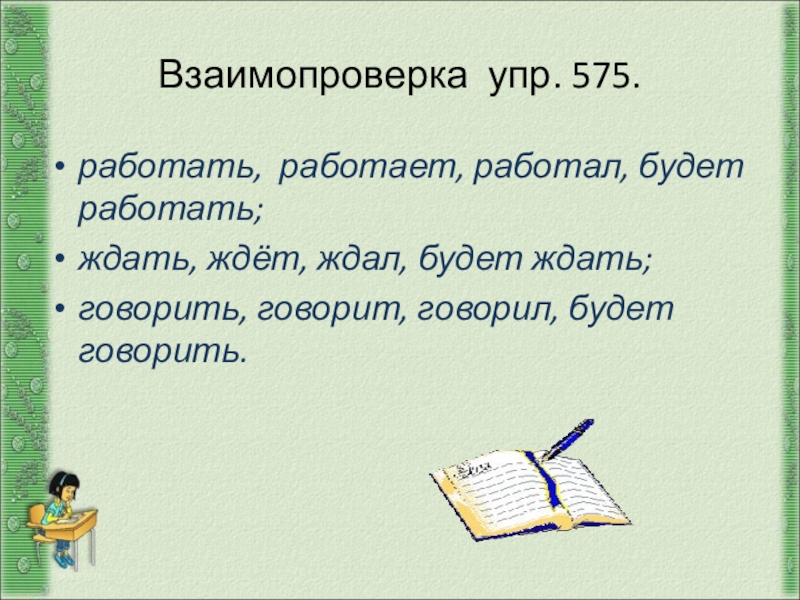 Взаимопроверка упр. 575.

• работать, работает, работал, будет работать;
• ждать, ждёт, ждал, будет ждать;
• говорить, говорит, говорил, будет говорить.